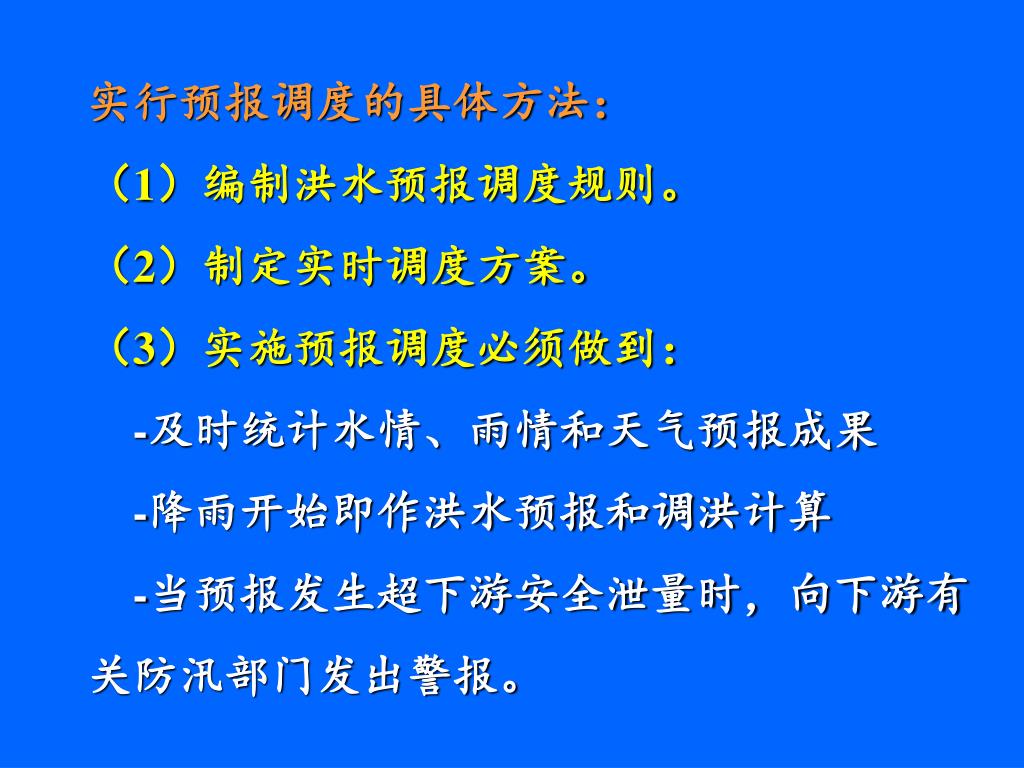 实行预报调度的具体方法：

（1）编制洪水预报调度规则。

（2）制定实时调度方案。

（3）实施预报调度必须做到：

-及时统计水情、雨情和天气预报成果

-降雨开始即作洪水预报和调洪计算

-当预报发生超下游安全泄量时，向下游有关防汛部门发出警报。